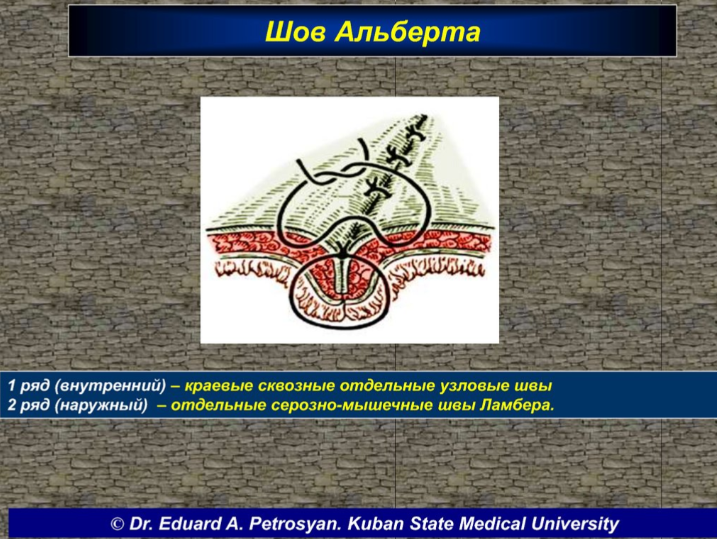 Шов Альберта

1 ряд (внутренний) – краевые сквозные отдельные узловые швы
2 ряд (наружный) – отдельные серозно-мышечные швы Ламбера.

© Dr. Eduard A. Petrosyan. Kuban State Medical University